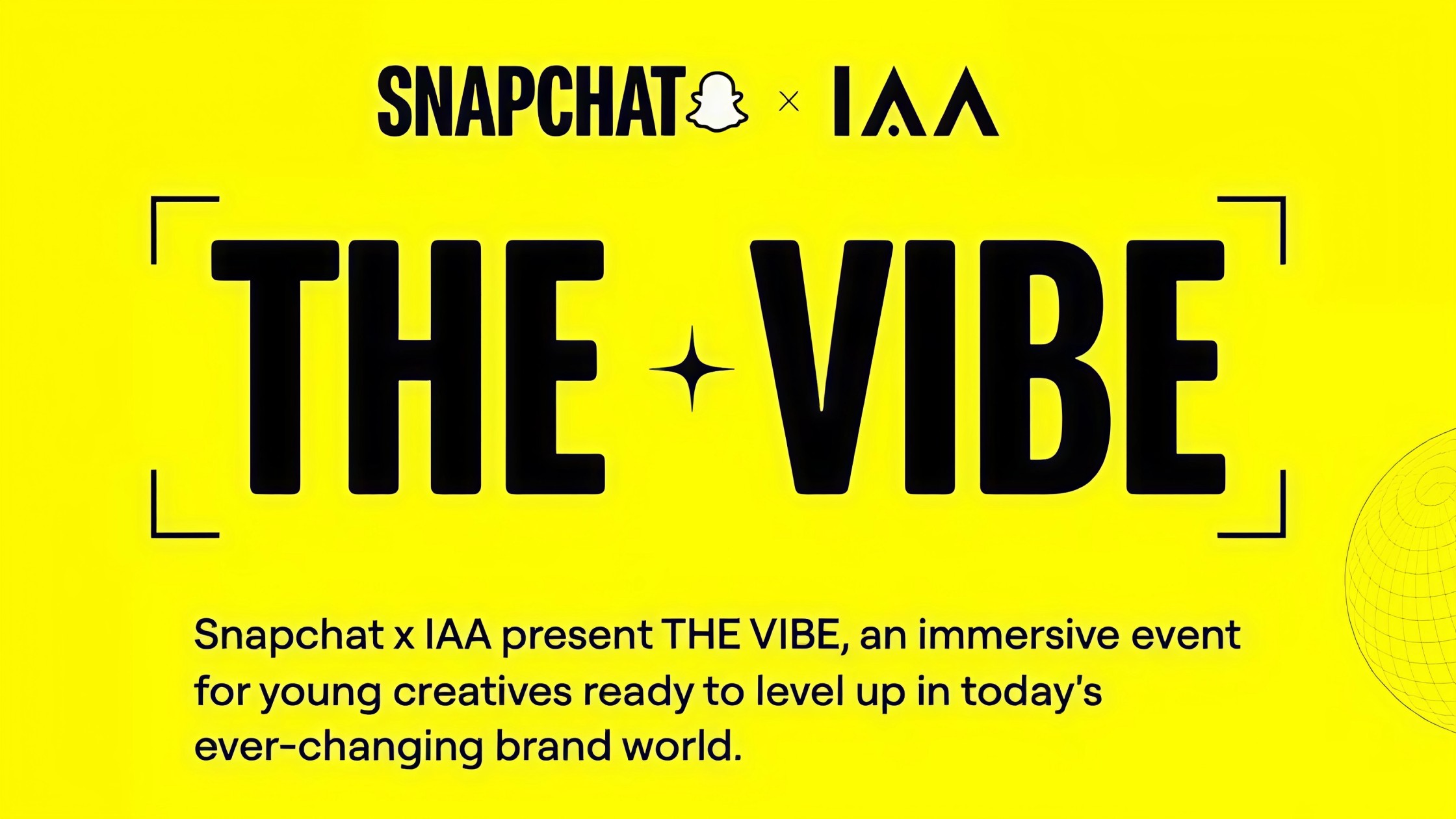 SNAPCHAT × IAA

THE VIBE

Snapchat x IAA present THE VIBE, an immersive event for young creatives ready to level up in today's ever-changing brand world.